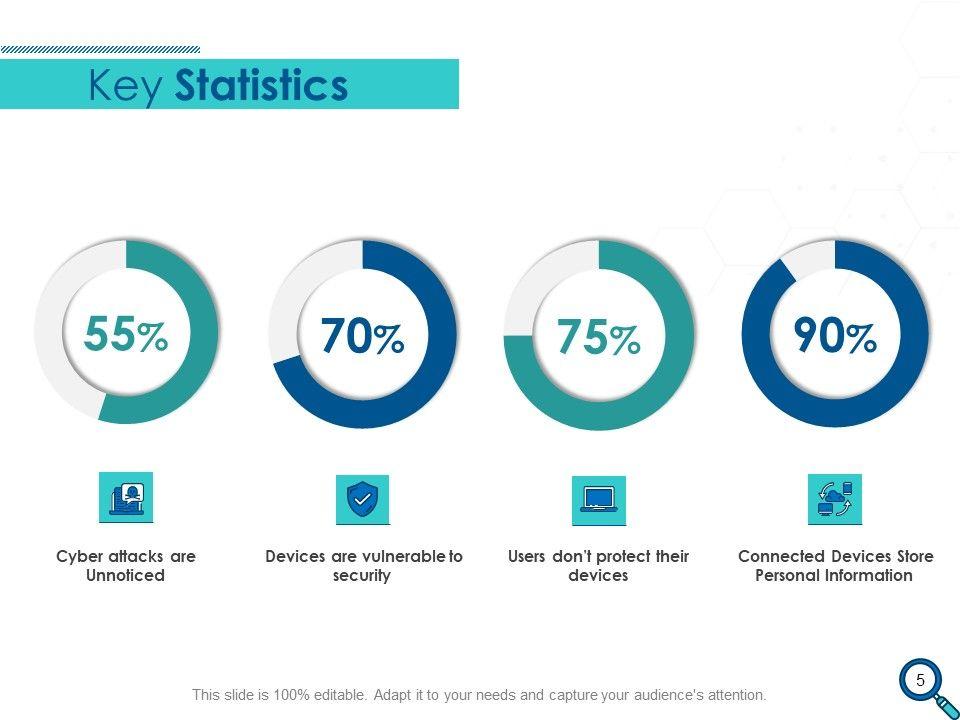 Key Statistics

55%

70%

75%

90%

Cyber attacks are Unnoticed

Devices are vulnerable to security

Users don't protect their devices

Connected Devices Store Personal Information

This slide is 100% editable. Adapt it to your needs and capture your audience's attention.

5